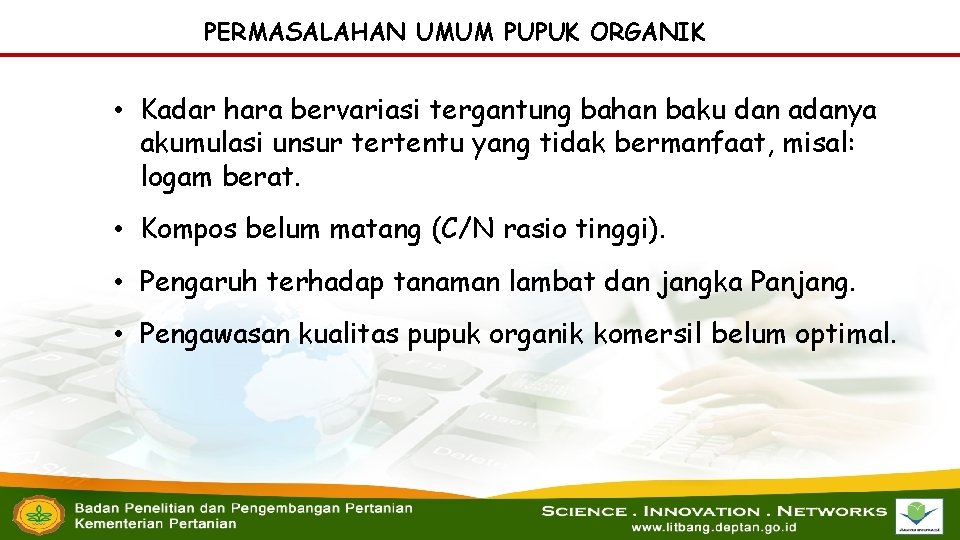 PERMASALAHAN UMUM PUPUK ORGANIK

• Kadar hara bervariasi tergantung bahan baku dan adanya akumulasi unsur tertentu yang tidak bermanfaat, misal: logam berat.

• Kompos belum matang (C/N rasio tinggi).

• Pengaruh terhadap tanaman lambat dan jangka Panjang.

• Pengawasan kualitas pupuk organik komersil belum optimal.

Badan Penelitian dan Pengembangan Pertanian
Kementerian Pertanian

SCIENCE . INNOVATION . NETWORKS
www.litbang.deptan.go.id